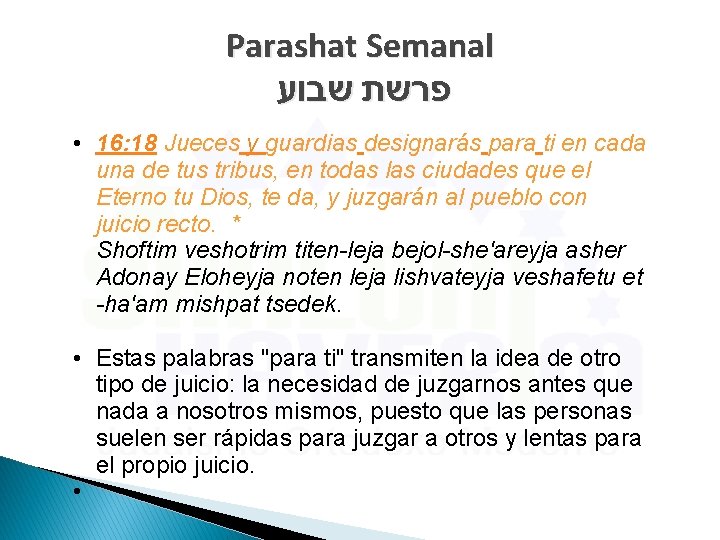 Parashat Semanal
פרשת שבוע

• 16:18 Jueces y guardias designarás para ti en cada una de tus tribus, en todas las ciudades que el Eterno tu Dios, te da, y juzgarán al pueblo con juicio recto. *
Shoftim veshotrim titen-leja bejol-she'areyja asher Adonay Eloheyja noten leja lishvateyja veshafetu et -ha'am mishpat tsedek.

• Estas palabras "para ti" transmiten la idea de otro tipo de juicio: la necesidad de juzgarnos antes que nada a nosotros mismos, puesto que las personas suelen ser rápidas para juzgar a otros y lentas para el propio juicio.

•